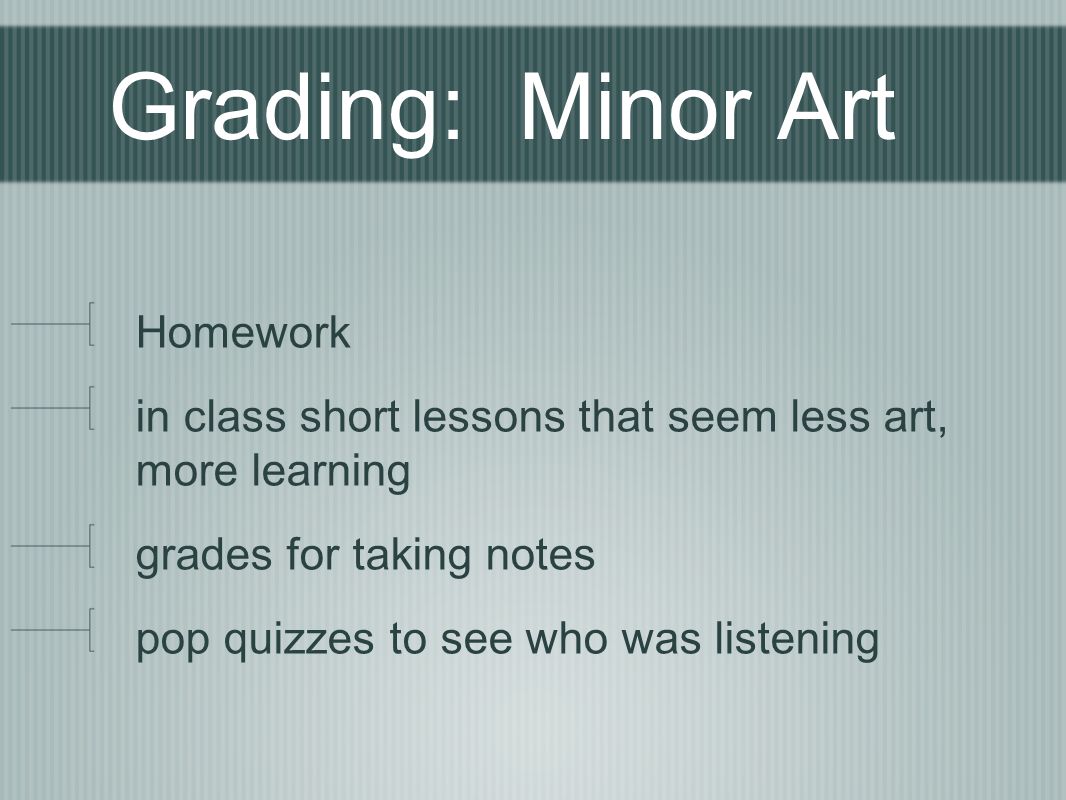 Grading: Minor Art

Homework

in class short lessons that seem less art, more learning

grades for taking notes

pop quizzes to see who was listening